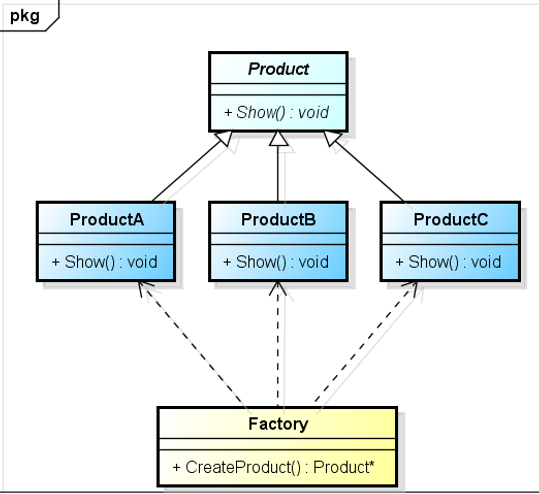 pkg

Product

+ Show() : void

ProductA

+ Show() : void

ProductB

+ Show() : void

ProductC

+ Show() : void

Factory

+ CreateProduct() : Product*